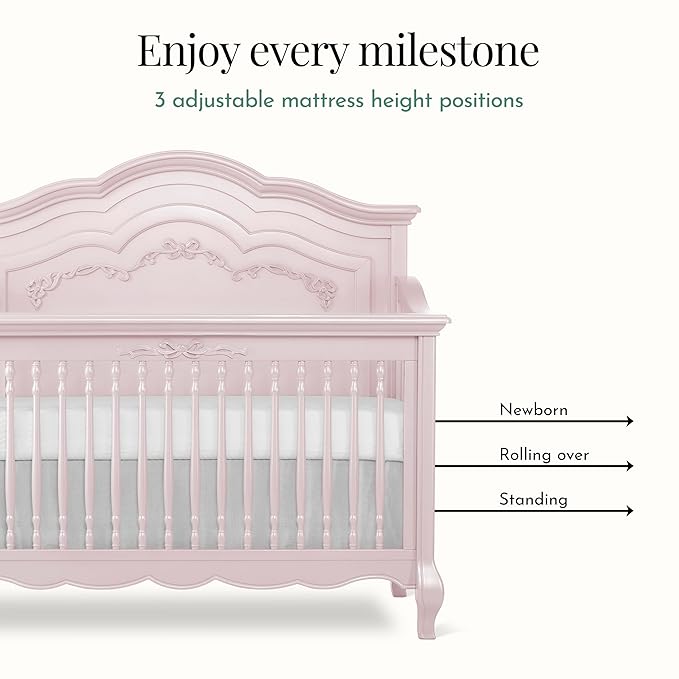 Enjoy every milestone
3 adjustable mattress height positions

Newborn

Rolling over

Standing